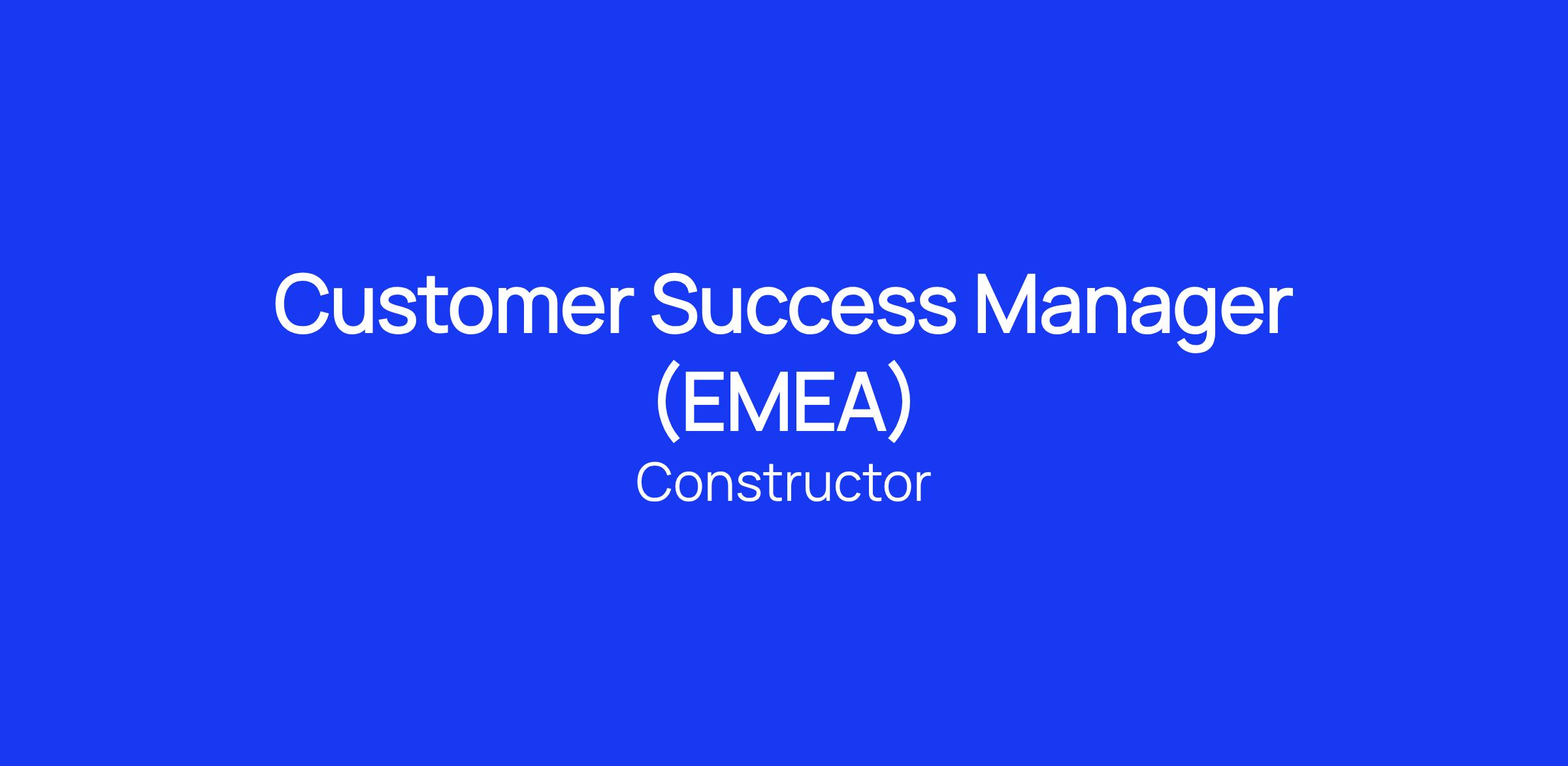 Customer Success Manager (EMEA)

Constructor